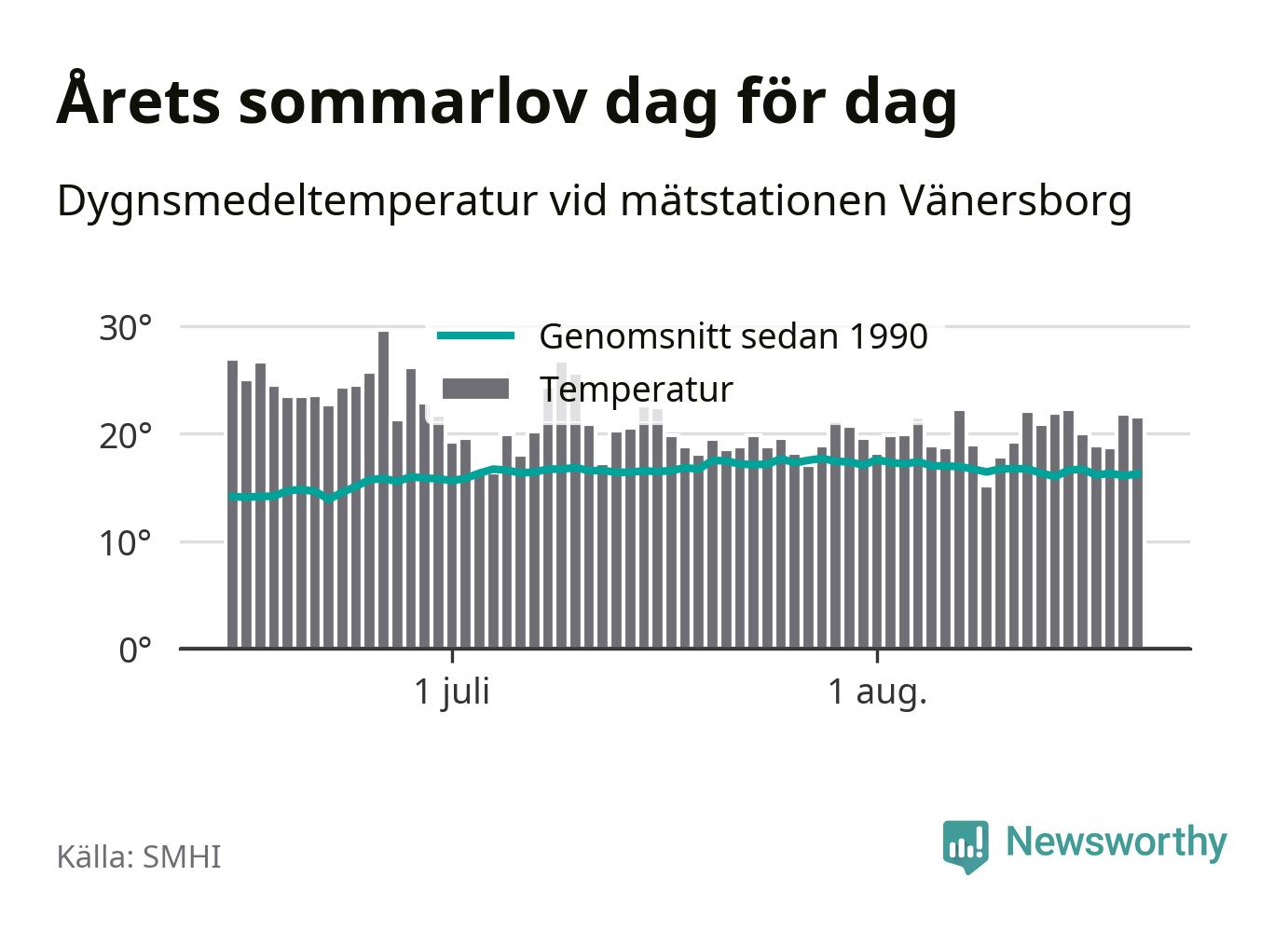 Årets sommarlov dag för dag

Dygnsmedeltemperatur vid mätstationen Vänersborg

30°
20°
10°
0°

Genomsnitt sedan 1990
Temperatur

1 juli
1 aug.

Källa: SMHI

Newsworthy